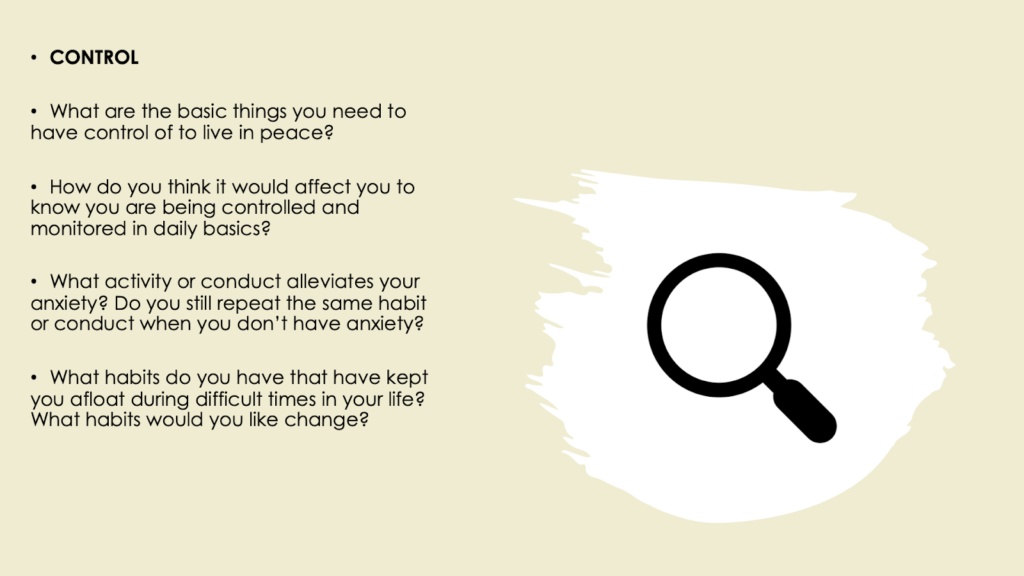 • CONTROL

• What are the basic things you need to have control of to live in peace?

• How do you think it would affect you to know you are being controlled and monitored in daily basics?

• What activity or conduct alleviates your anxiety? Do you still repeat the same habit or conduct when you don't have anxiety?

• What habits do you have that have kept you afloat during difficult times in your life? What habits would you like change?